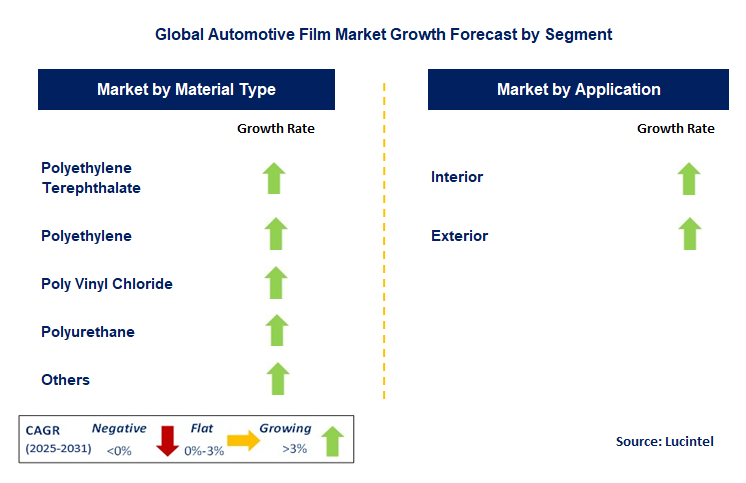 Global Automotive Film Market Growth Forecast by Segment

Market by Material Type

Growth Rate

Polyethylene Terephthalate

Polyethylene

Poly Vinyl Chloride

Polyurethane

Others

Market by Application

Growth Rate

Interior

Exterior

CAGR (2025-2031)

Negative <0%

Flat 0%-3%

Growing >3%

Source: Lucintel